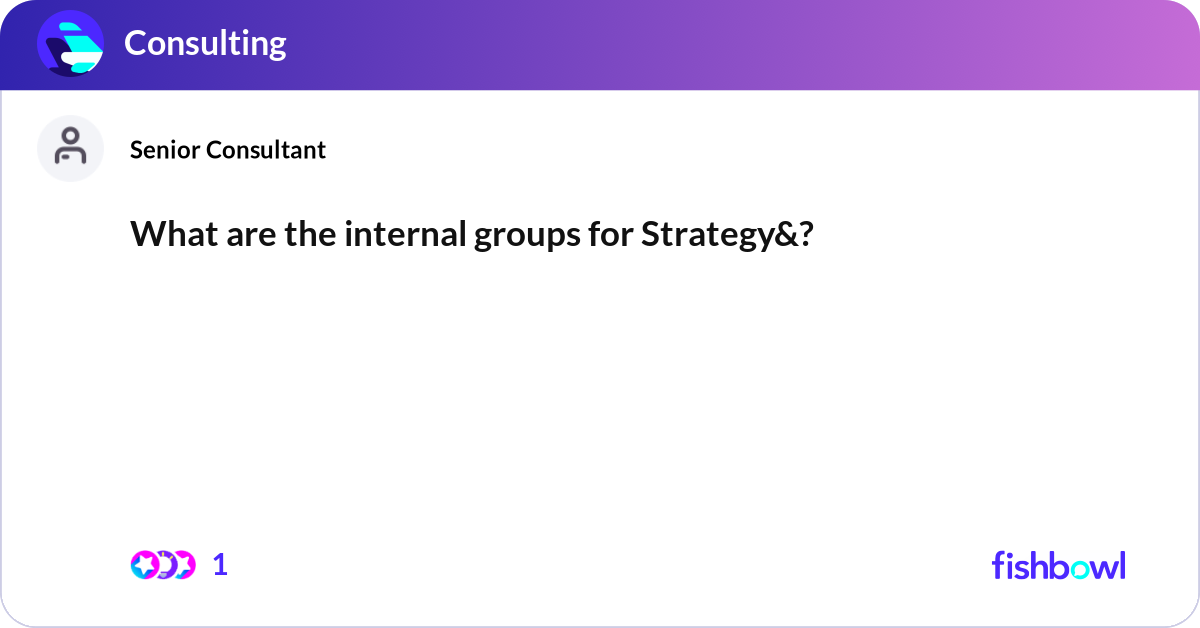 Consulting

Senior Consultant

What are the internal groups for Strategy&?

1

fishbowl